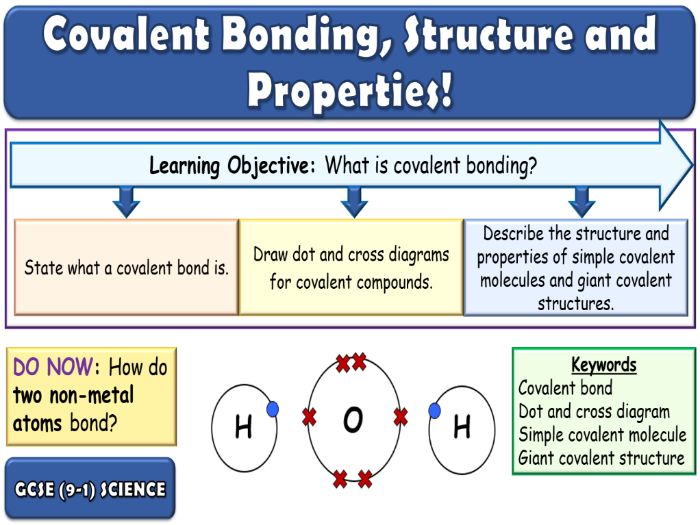 Covalent Bonding, Structure and Properties!

Learning Objective: What is covalent bonding?

State what a covalent bond is.

Draw dot and cross diagrams for covalent compounds.

Describe the structure and properties of simple covalent molecules and giant covalent structures.

DO NOW: How do two non-metal atoms bond?

H O H

Keywords
Covalent bond
Dot and cross diagram
Simple covalent molecule
Giant covalent structure

GCSE (9-1) SCIENCE